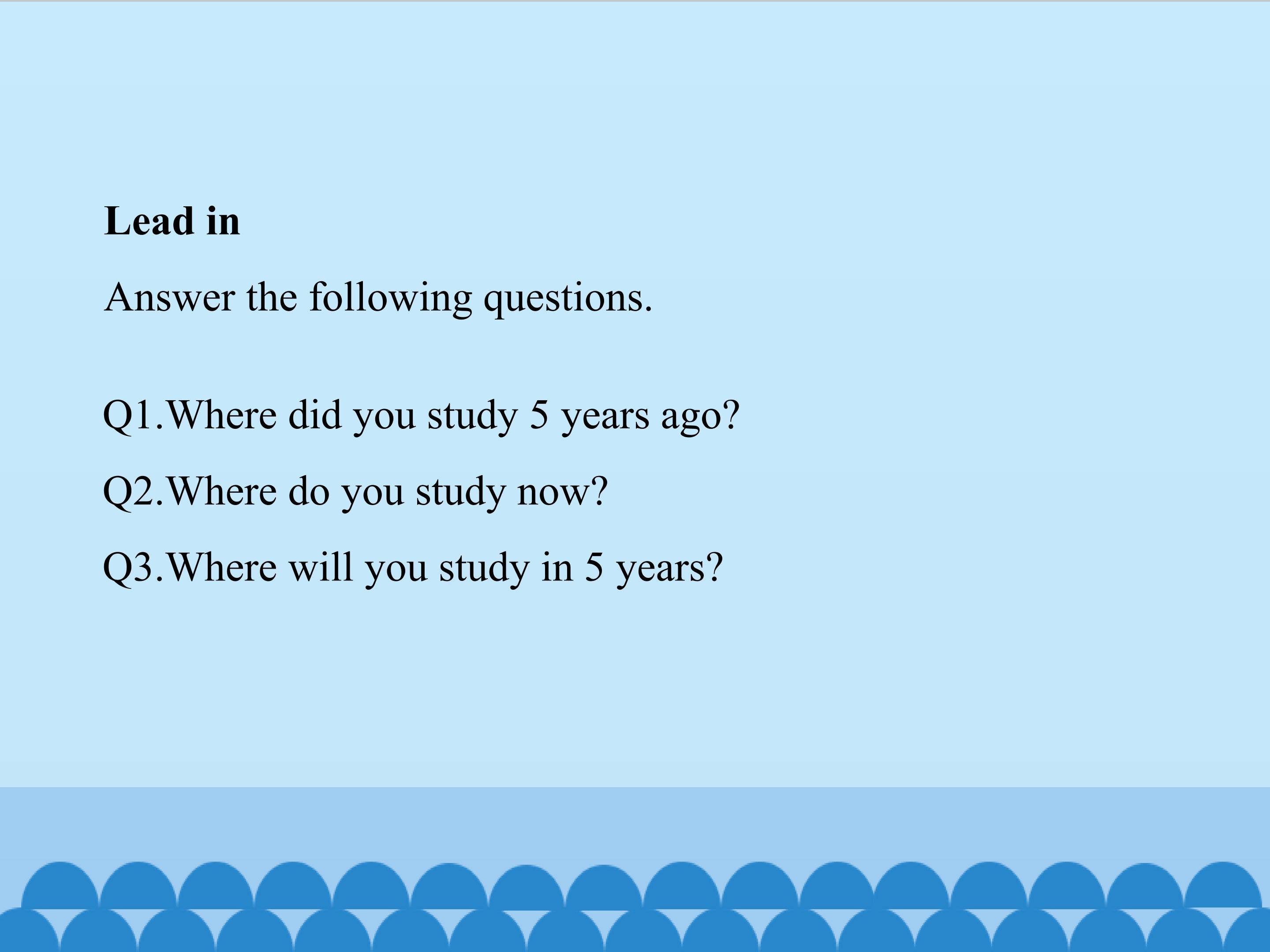 Lead in

Answer the following questions.

Q1.Where did you study 5 years ago?

Q2.Where do you study now?

Q3.Where will you study in 5 years?